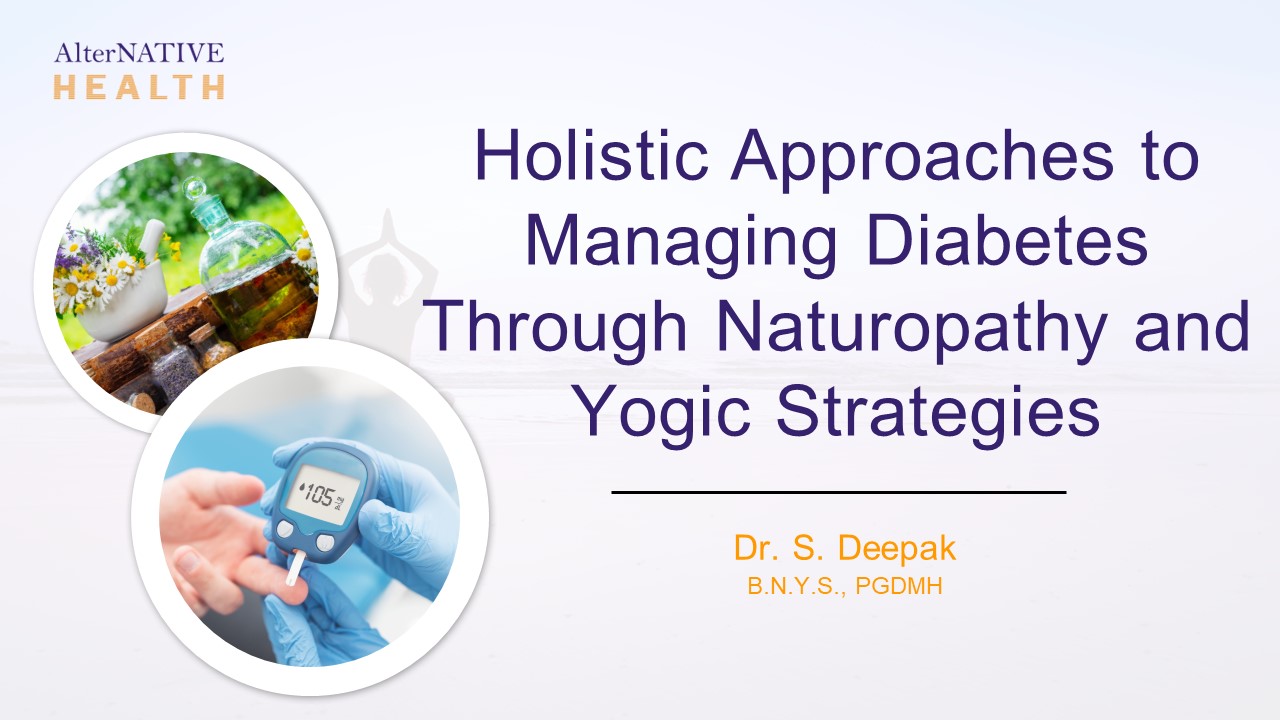 AlterNATIVE
HEALTH

Holistic Approaches to Managing Diabetes Through Naturopathy and Yogic Strategies

105

Dr. S. Deepak
B.N.Y.S., PGDMH